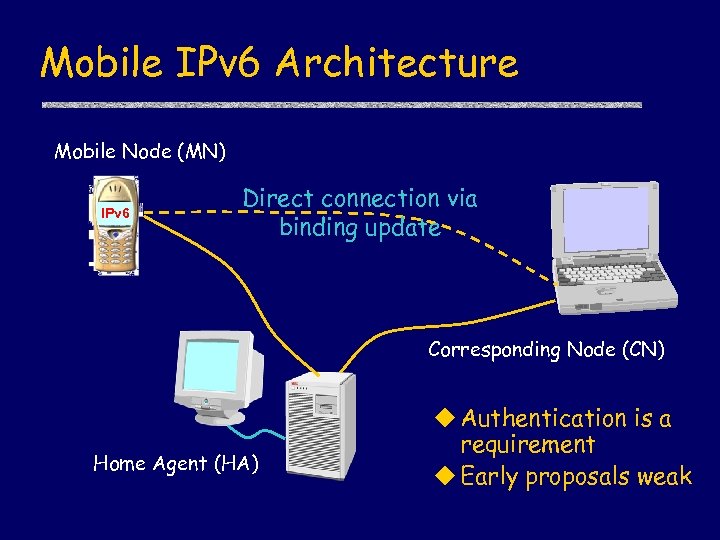 Mobile IPv6 Architecture

Mobile Node (MN)

IPv6

Direct connection via binding update

Corresponding Node (CN)

Home Agent (HA)

◆ Authentication is a requirement
◆ Early proposals weak